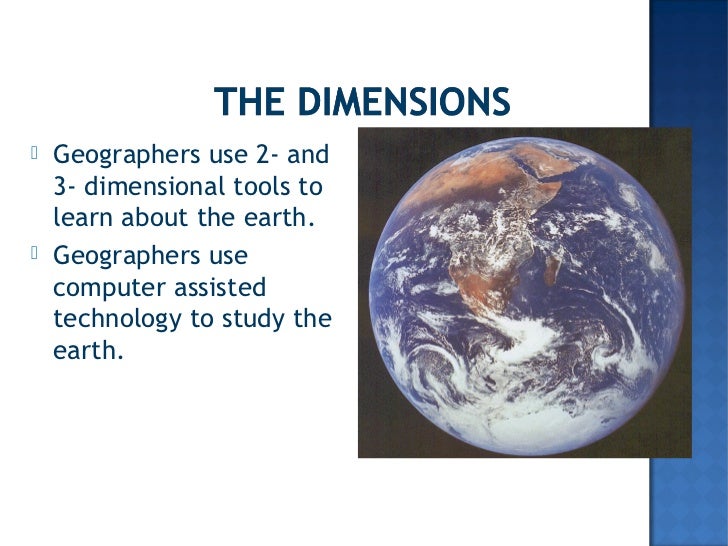 THE DIMENSIONS

Geographers use 2- and 3- dimensional tools to learn about the earth.

Geographers use computer assisted technology to study the earth.